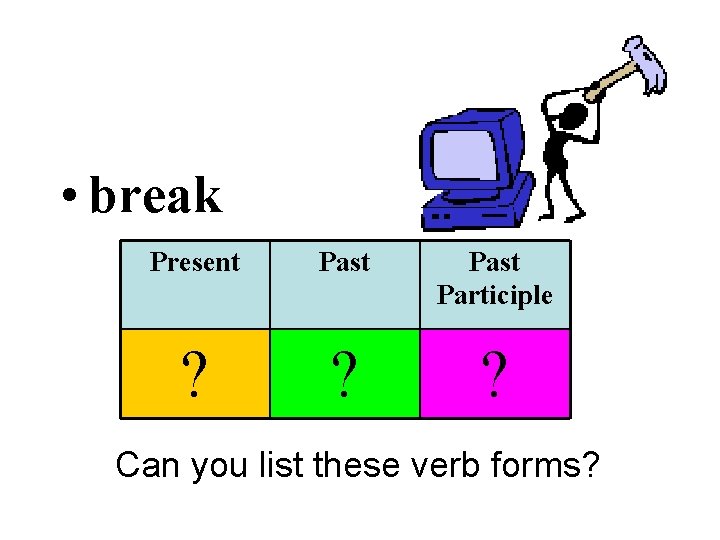 • break

| Present | Past | Past Participle |
|---|---|---|
| ? | ? | ? |

Can you list these verb forms?